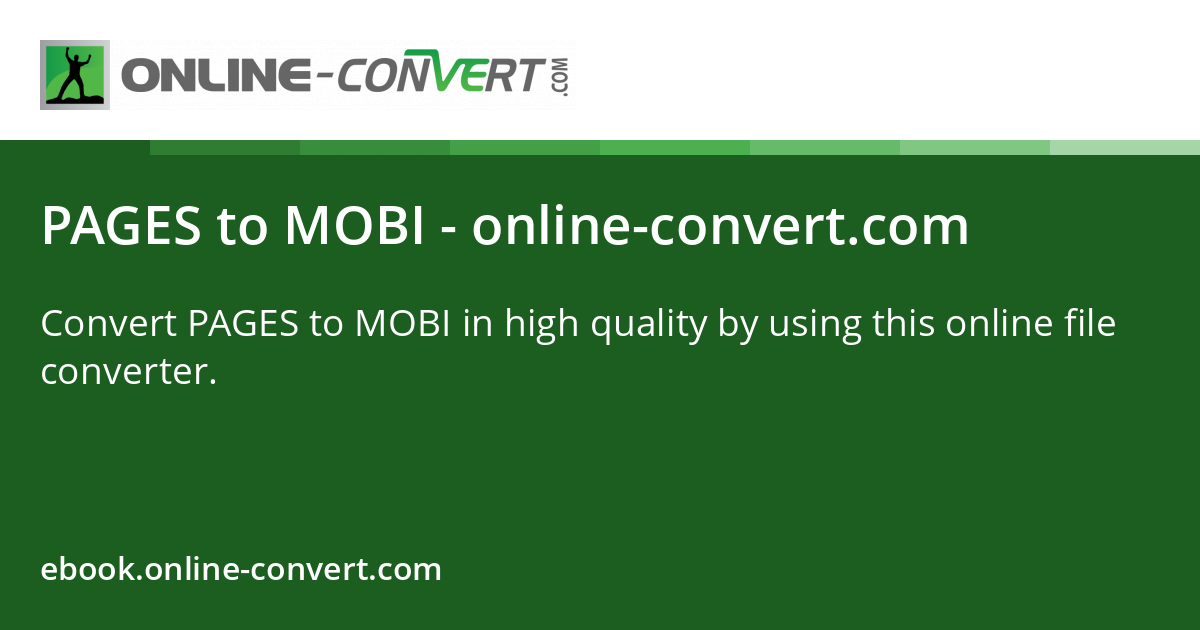 ONLINE-CONVERT.COM

PAGES to MOBI - online-convert.com

Convert PAGES to MOBI in high quality by using this online file converter.

ebook.online-convert.com